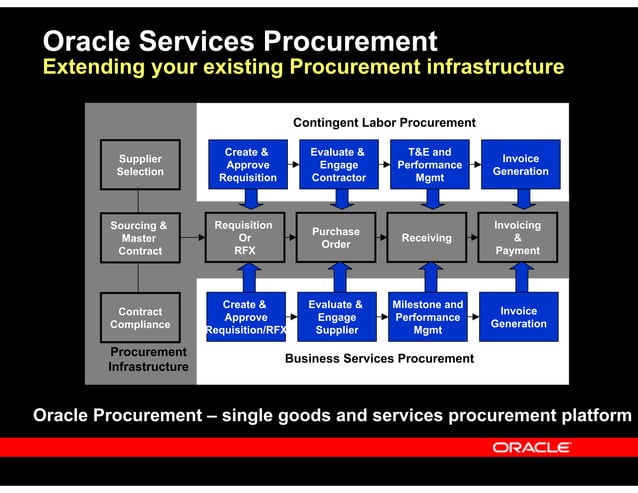 Oracle Services Procurement
Extending your existing Procurement infrastructure

Contingent Labor Procurement

Supplier Selection

Create & Approve Requisition

Evaluate & Engage Contractor

T&E and Performance Mgmt

Invoice Generation

Sourcing & Master Contract

Requisition Or RFX

Purchase Order

Receiving

Invoicing & Payment

Contract Compliance

Create & Approve Requisition/RFX

Evaluate & Engage Supplier

Milestone and Performance Mgmt

Invoice Generation

Procurement Infrastructure

Business Services Procurement

Oracle Procurement – single goods and services procurement platform

ORACLE